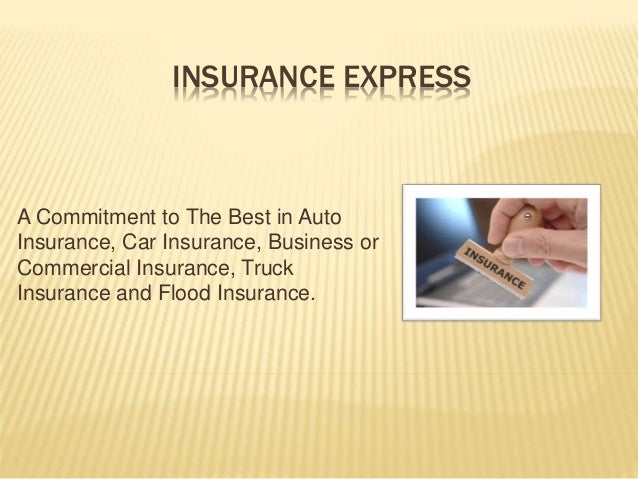 INSURANCE EXPRESS

A Commitment to The Best in Auto Insurance, Car Insurance, Business or Commercial Insurance, Truck Insurance and Flood Insurance.

INSURANCE